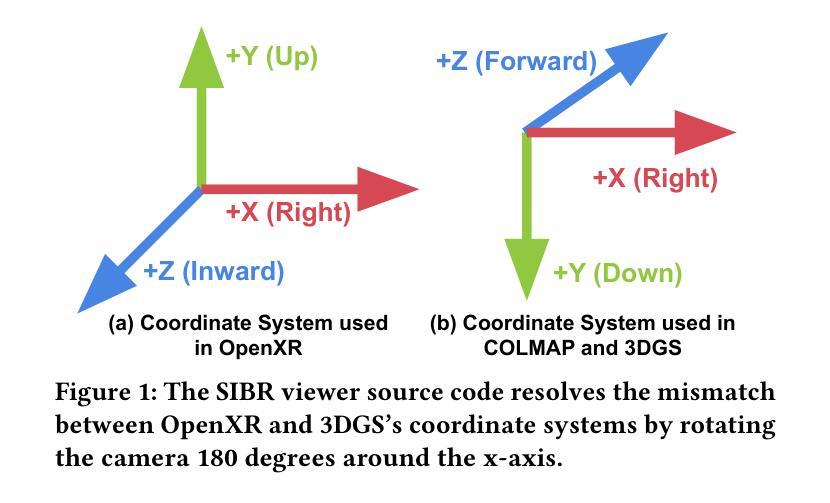 +Y (Up)

+X (Right)

+Z (Inward)

(a) Coordinate System used in OpenXR

+Z (Forward)

+X (Right)

+Y (Down)

(b) Coordinate System used in COLMAP and 3DGS

Figure 1: The SIBR viewer source code resolves the mismatch between OpenXR and 3DGS's coordinate systems by rotating the camera 180 degrees around the x-axis.